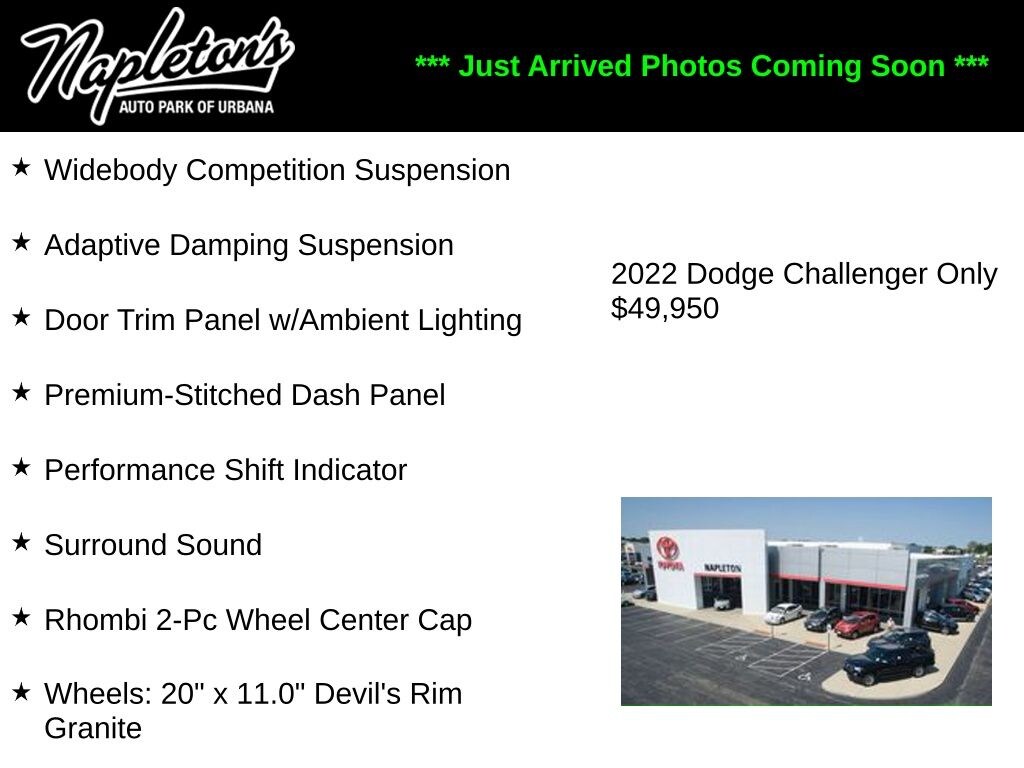 Napleton's
AUTO PARK OF URBANA

*** Just Arrived Photos Coming Soon ***

★ Widebody Competition Suspension

★ Adaptive Damping Suspension

★ Door Trim Panel w/Ambient Lighting

★ Premium-Stitched Dash Panel

★ Performance Shift Indicator

★ Surround Sound

★ Rhombi 2-Pc Wheel Center Cap

★ Wheels: 20" x 11.0" Devil's Rim Granite

2022 Dodge Challenger Only $49,950

TOYOTA
NAPLETON